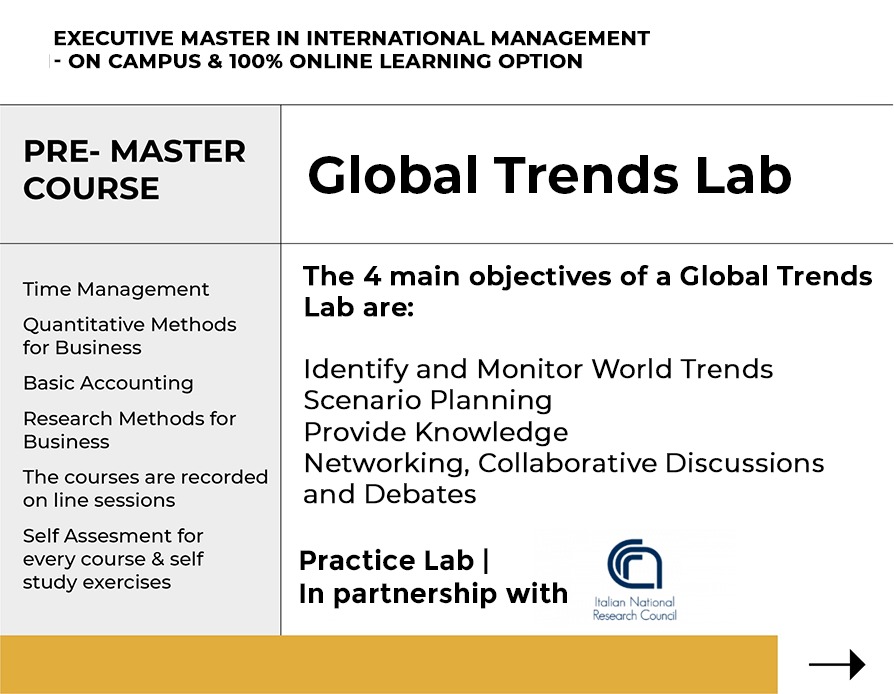 EXECUTIVE MASTER IN INTERNATIONAL MANAGEMENT - ON CAMPUS & 100% ONLINE LEARNING OPTION

PRE- MASTER COURSE

Time Management

Quantitative Methods for Business

Basic Accounting

Research Methods for Business

The courses are recorded on line sessions

Self Assesment for every course & self study exercises

Global Trends Lab

The 4 main objectives of a Global Trends Lab are:

Identify and Monitor World Trends
Scenario Planning
Provide Knowledge
Networking, Collaborative Discussions and Debates

Practice Lab | In partnership with

Italian National Research Council